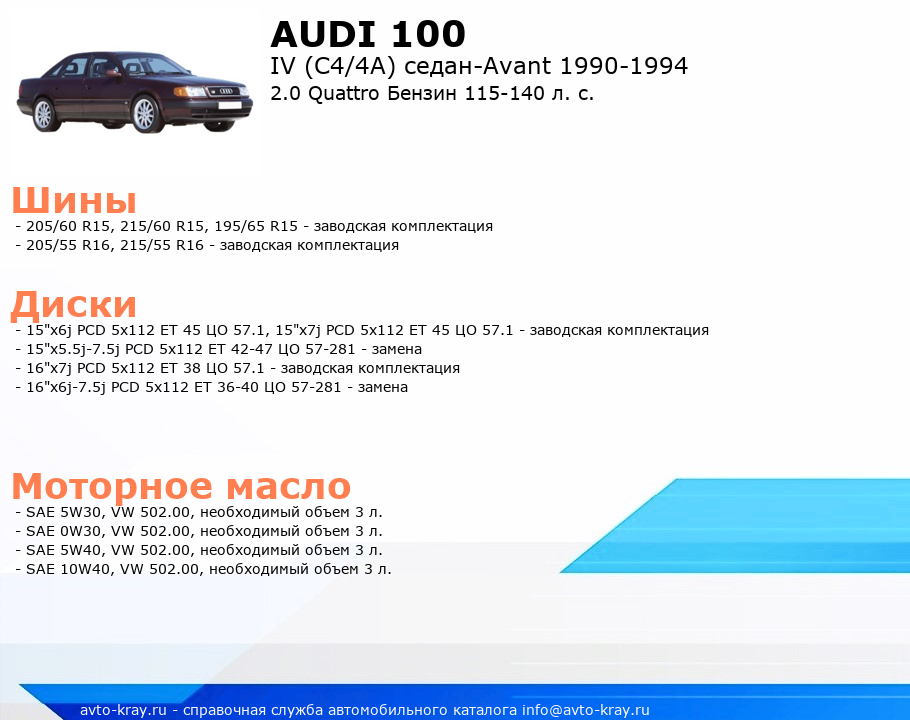 AUDI 100
IV (C4/4A) седан-Avant 1990-1994
2.0 Quattro Бензин 115-140 л. с.

Шины
- 205/60 R15, 215/60 R15, 195/65 R15 - заводская комплектация
- 205/55 R16, 215/55 R16 - заводская комплектация

Диски
- 15"x6j PCD 5x112 ET 45 ЦО 57.1, 15"x7j PCD 5x112 ET 45 ЦО 57.1 - заводская комплектация
- 15"x5.5j-7.5j PCD 5x112 ET 42-47 ЦО 57-281 - замена
- 16"x7j PCD 5x112 ET 38 ЦО 57.1 - заводская комплектация
- 16"x6j-7.5j PCD 5x112 ET 36-40 ЦО 57-281 - замена

Моторное масло
- SAE 5W30, VW 502.00, необходимый объем 3 л.
- SAE 0W30, VW 502.00, необходимый объем 3 л.
- SAE 5W40, VW 502.00, необходимый объем 3 л.
- SAE 10W40, VW 502.00, необходимый объем 3 л.

avto-kray.ru - справочная служба автомобильного каталога info@avto-kray.ru